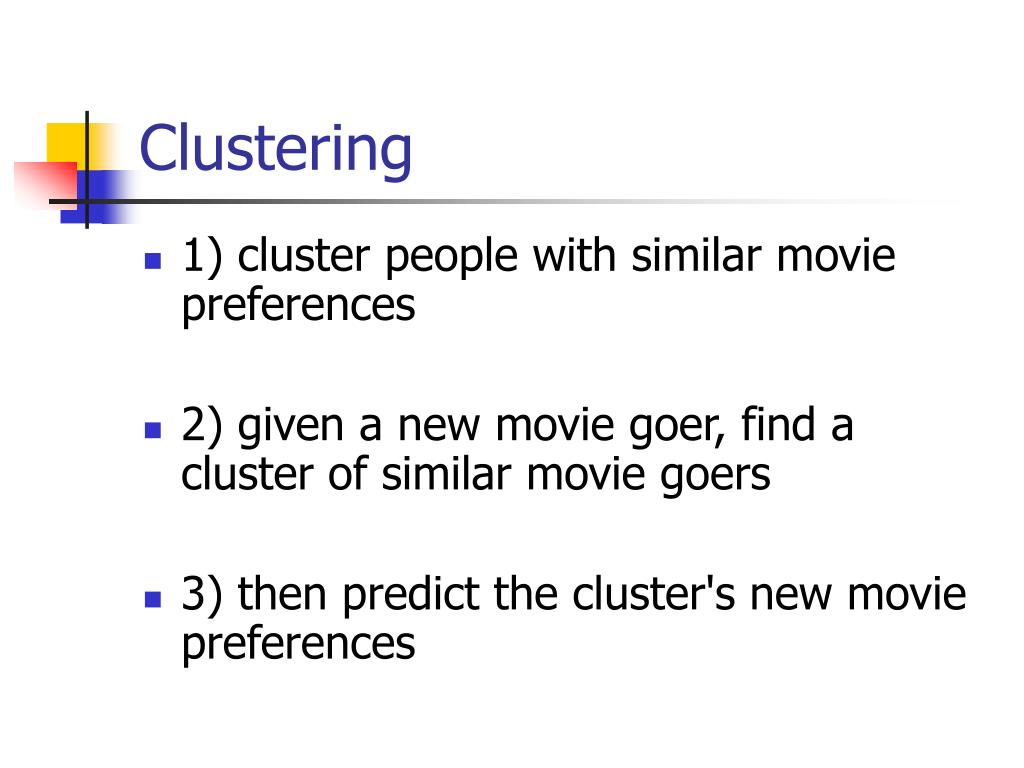 Clustering

1) cluster people with similar movie preferences

2) given a new movie goer, find a cluster of similar movie goers

3) then predict the cluster's new movie preferences